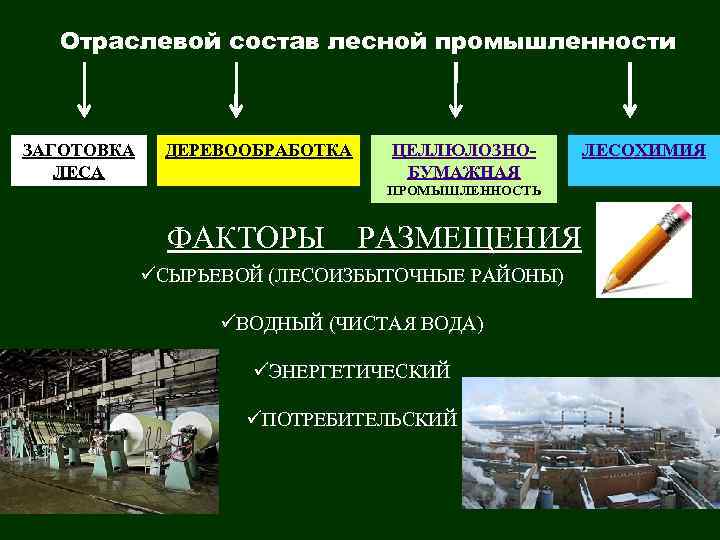 Отраслевой состав лесной промышленности

ЗАГОТОВКА ЛЕСА

ДЕРЕВООБРАБОТКА

ЦЕЛЛЮЛОЗНО-БУМАЖНАЯ ПРОМЫШЛЕННОСТЬ

ЛЕСОХИМИЯ

ФАКТОРЫ РАЗМЕЩЕНИЯ

✓СЫРЬЕВОЙ (ЛЕСОИЗБЫТОЧНЫЕ РАЙОНЫ)

✓ВОДНЫЙ (ЧИСТАЯ ВОДА)

✓ЭНЕРГЕТИЧЕСКИЙ

✓ПОТРЕБИТЕЛЬСКИЙ